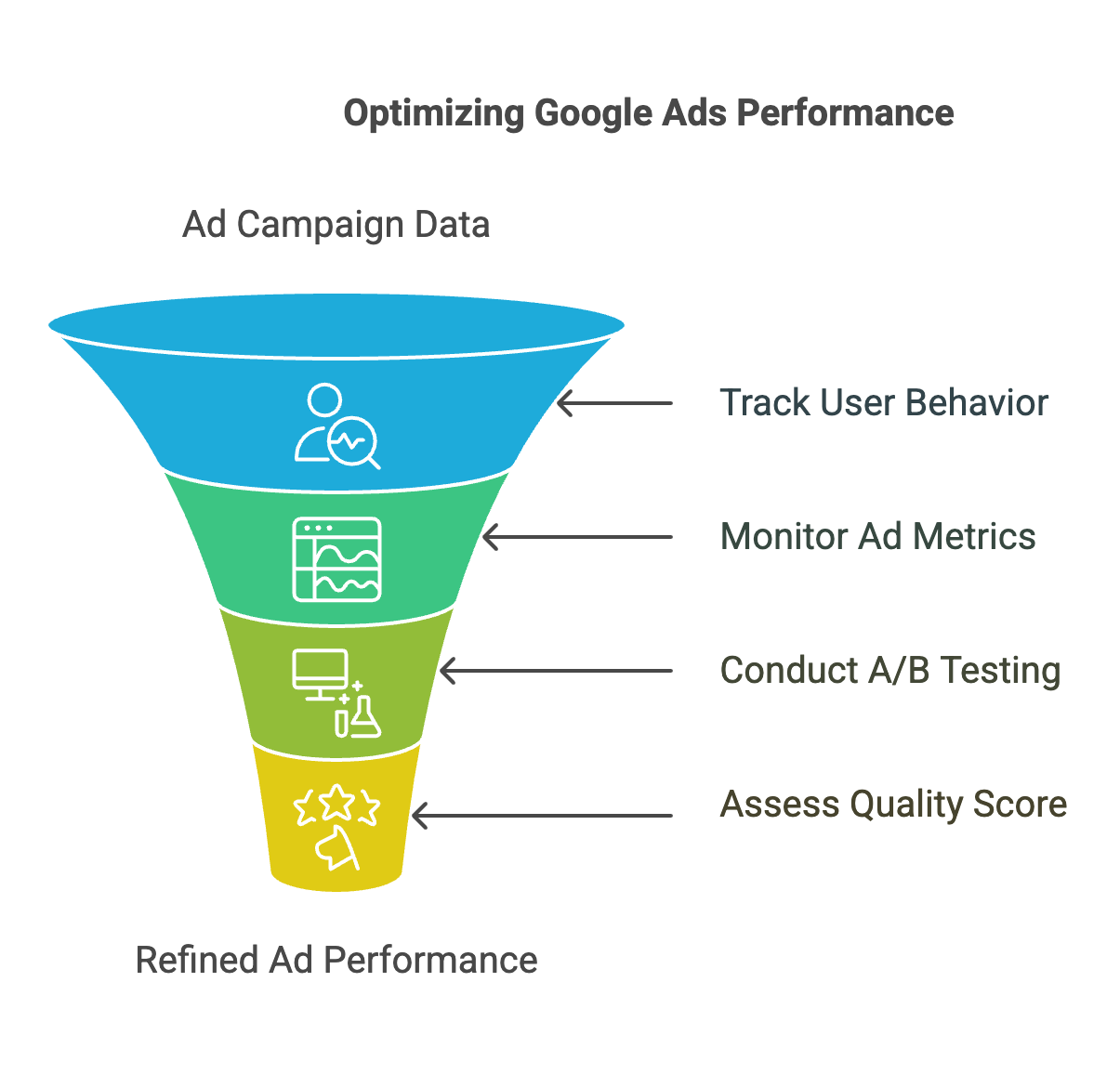 Optimizing Google Ads Performance

Ad Campaign Data

Track User Behavior

Monitor Ad Metrics

Conduct A/B Testing

Assess Quality Score

Refined Ad Performance